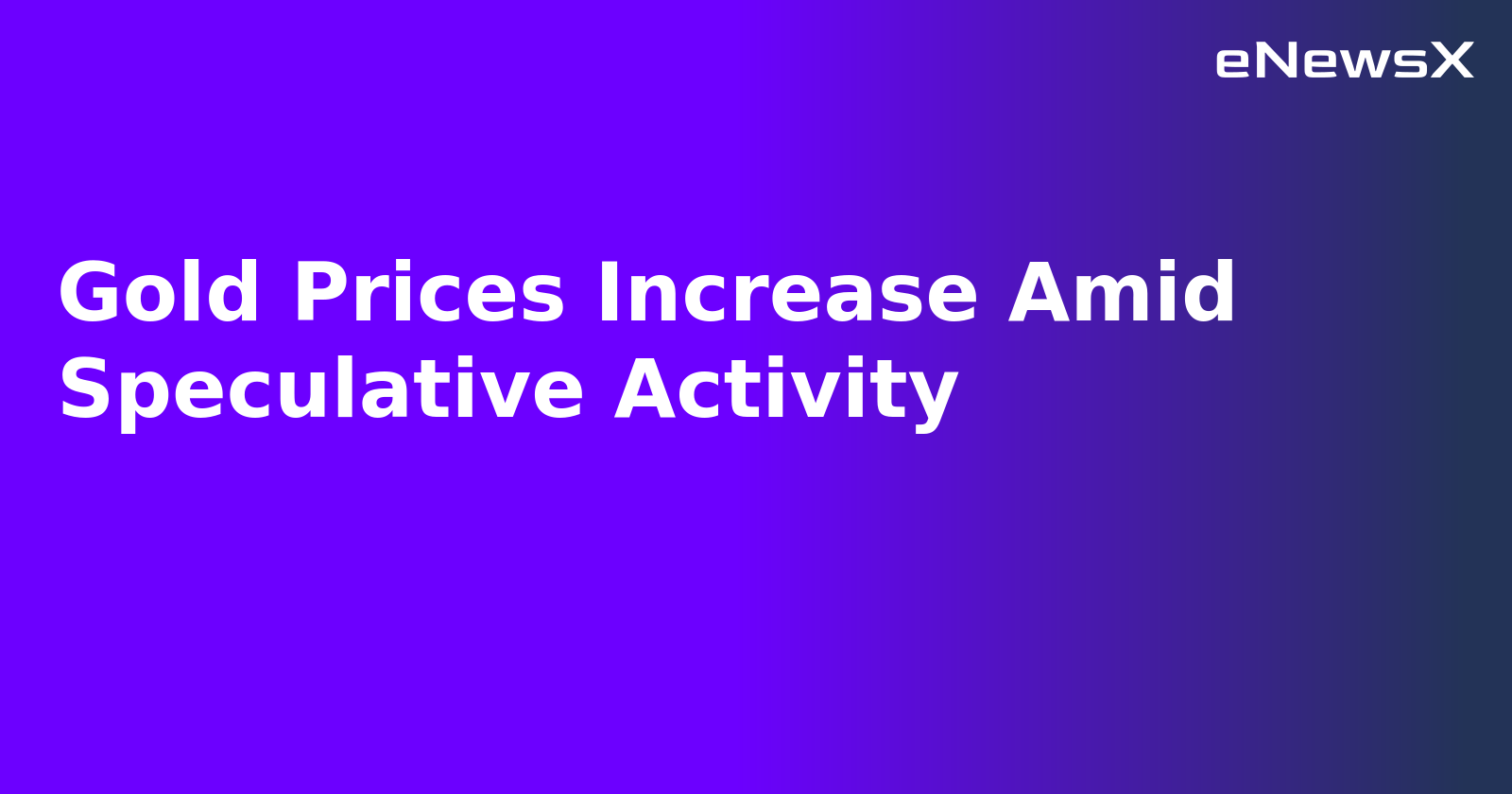 eNewsX

Gold Prices Increase Amid Speculative Activity